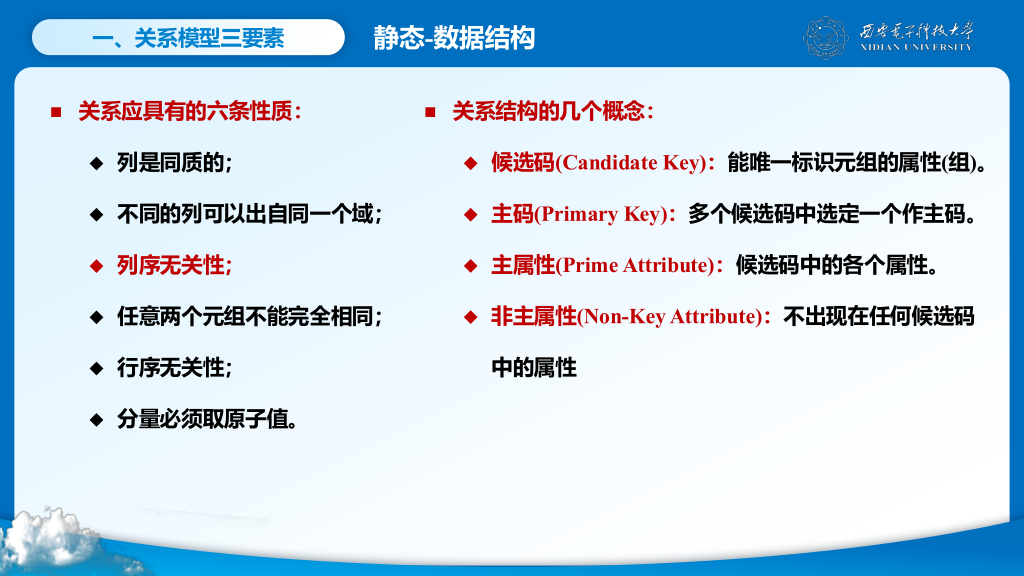 一、关系模型三要素

静态-数据结构

西安电子科技大学
XIDIAN UNIVERSITY

■ 关系应具有的六条性质：

◆ 列是同质的；

◆ 不同的列可以出自同一个域；

◆ 列序无关性；

◆ 任意两个元组不能完全相同；

◆ 行序无关性；

◆ 分量必须取原子值。

■ 关系结构的几个概念：

◆ 候选码(Candidate Key)：能唯一标识元组的属性(组)。

◆ 主码(Primary Key)：多个候选码中选定一个作主码。

◆ 主属性(Prime Attribute)：候选码中的各个属性。

◆ 非主属性(Non-Key Attribute)：不出现在任何候选码中的属性